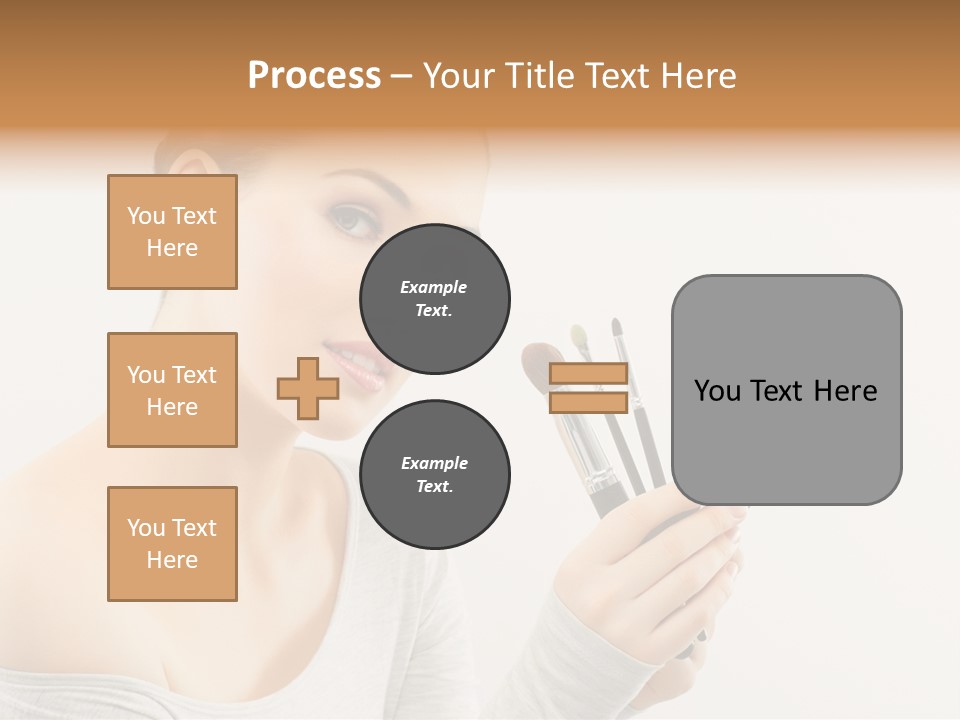 Process – Your Title Text Here

You Text Here

You Text Here

You Text Here

Example Text.

Example Text.

You Text Here